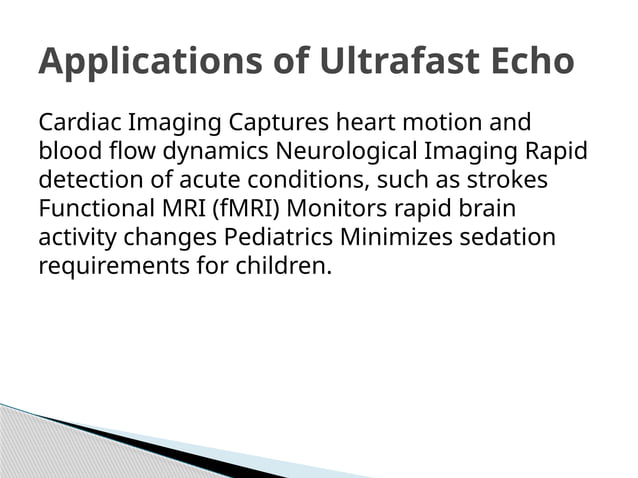 Applications of Ultrafast Echo

Cardiac Imaging Captures heart motion and blood flow dynamics Neurological Imaging Rapid detection of acute conditions, such as strokes Functional MRI (fMRI) Monitors rapid brain activity changes Pediatrics Minimizes sedation requirements for children.